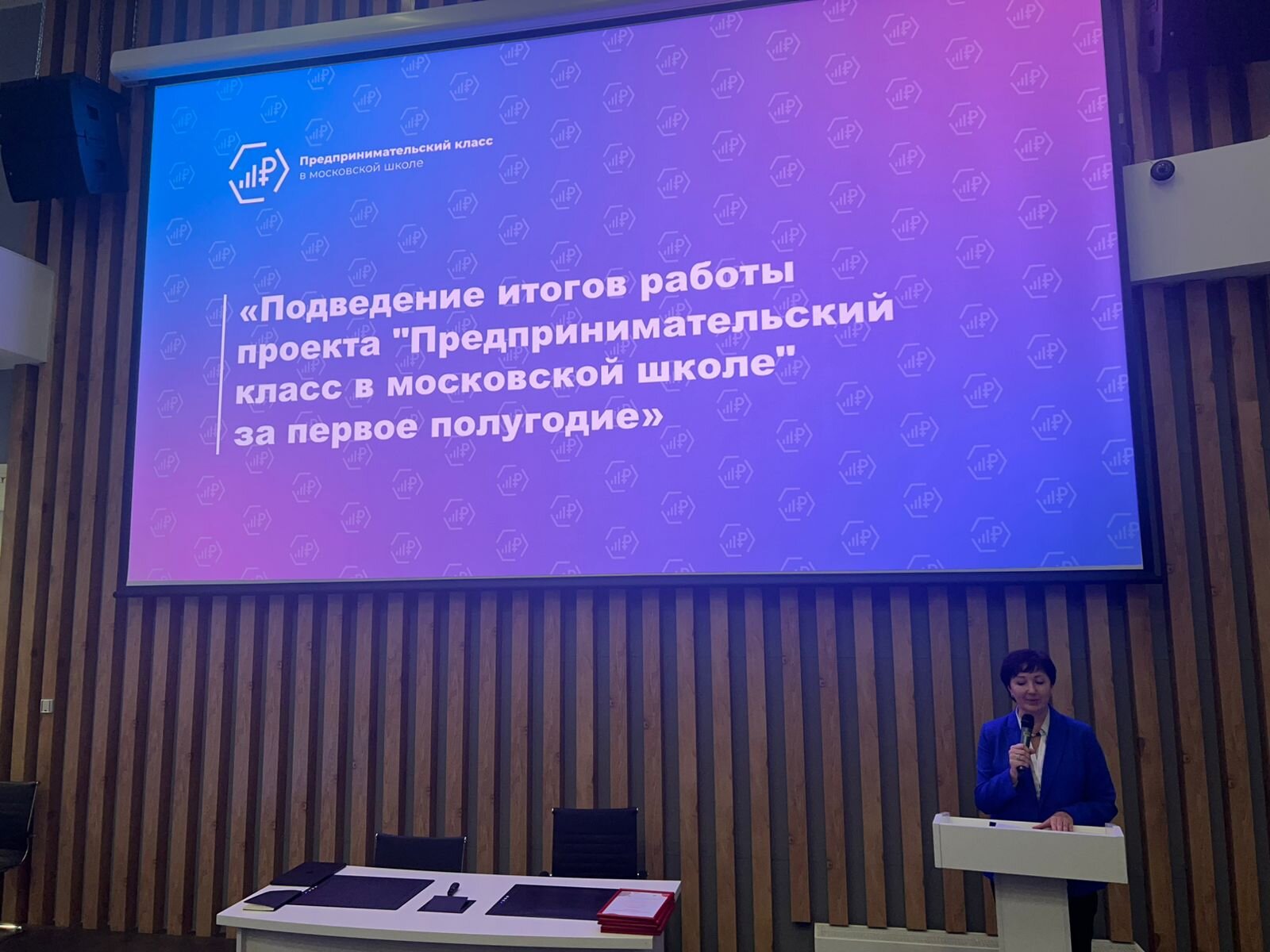 Предпринимательский класс
в московской школе

«Подведение итогов работы проекта "Предпринимательский класс в московской школе" за первое полугодие»